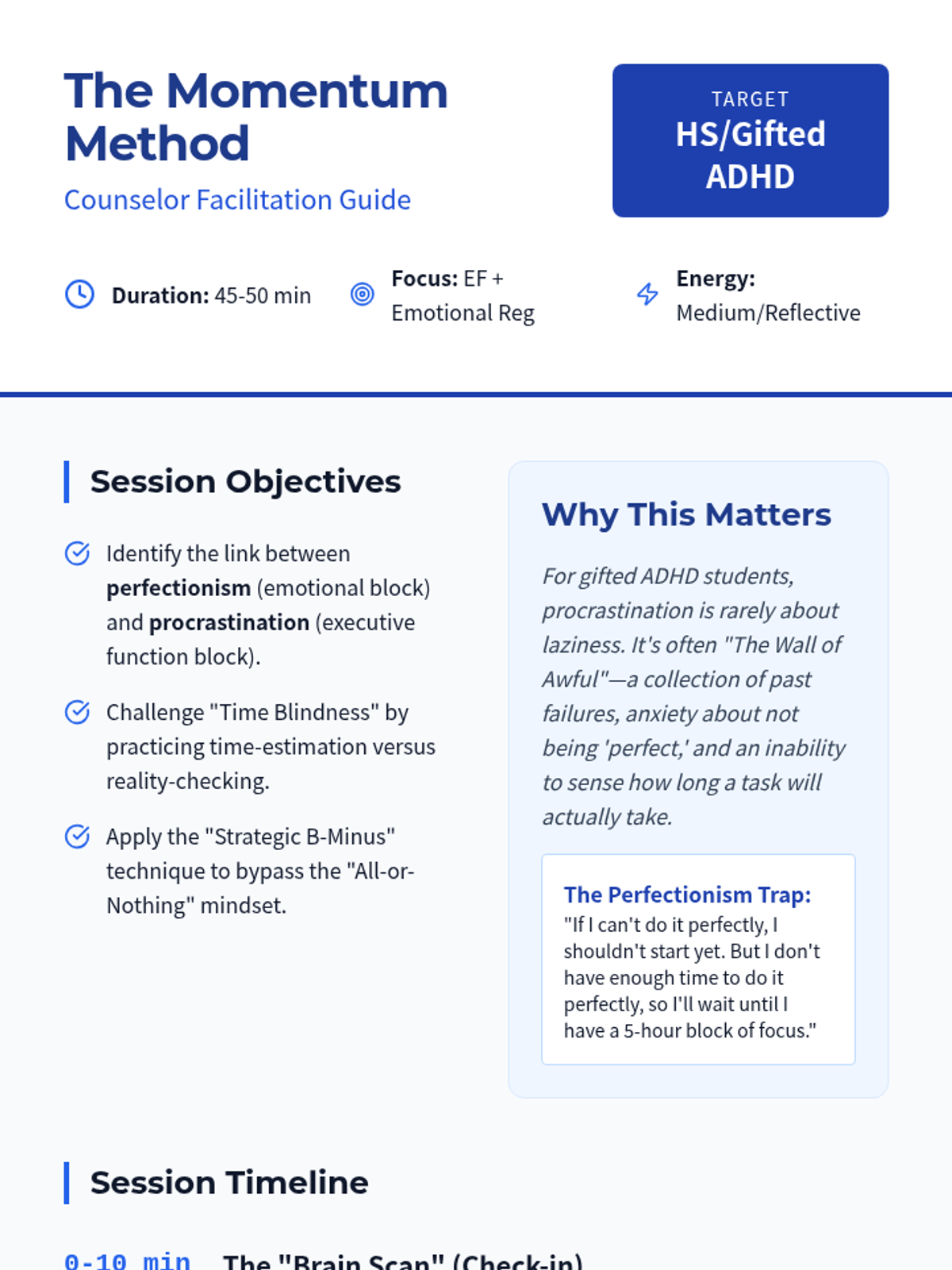 The Momentum Method

Counselor Facilitation Guide

TARGET
HS/Gifted ADHD

Duration: 45-50 min

Focus: EF + Emotional Reg

Energy: Medium/Reflective

Session Objectives

Identify the link between perfectionism (emotional block) and procrastination (executive function block).

Challenge "Time Blindness" by practicing time-estimation versus reality-checking.

Apply the "Strategic B-Minus" technique to bypass the "All-or-Nothing" mindset.

Why This Matters

For gifted ADHD students, procrastination is rarely about laziness. It's often "The Wall of Awful"—a collection of past failures, anxiety about not being 'perfect,' and an inability to sense how long a task will actually take.

The Perfectionism Trap:
"If I can't do it perfectly, I shouldn't start yet. But I don't have enough time to do it perfectly, so I'll wait until I have a 5-hour block of focus."

Session Timeline

0-10 min The "Brain Scan" (Check-in)